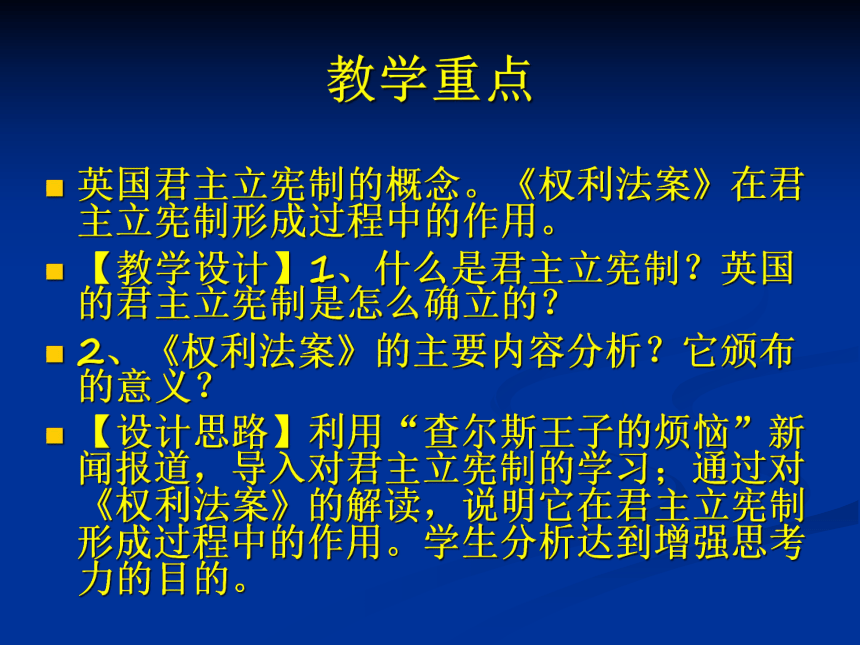 教学重点

英国君主立宪制的概念。《权利法案》在君主立宪制形成过程中的作用。

【教学设计】1、什么是君主立宪制？英国的君主立宪制是怎么确立的？

2、《权利法案》的主要内容分析？它颁布的意义？

【设计思路】利用“查尔斯王子的烦恼”新闻报道，导入对君主立宪制的学习；通过对《权利法案》的解读，说明它在君主立宪制形成过程中的作用。学生分析达到增强思考力的目的。